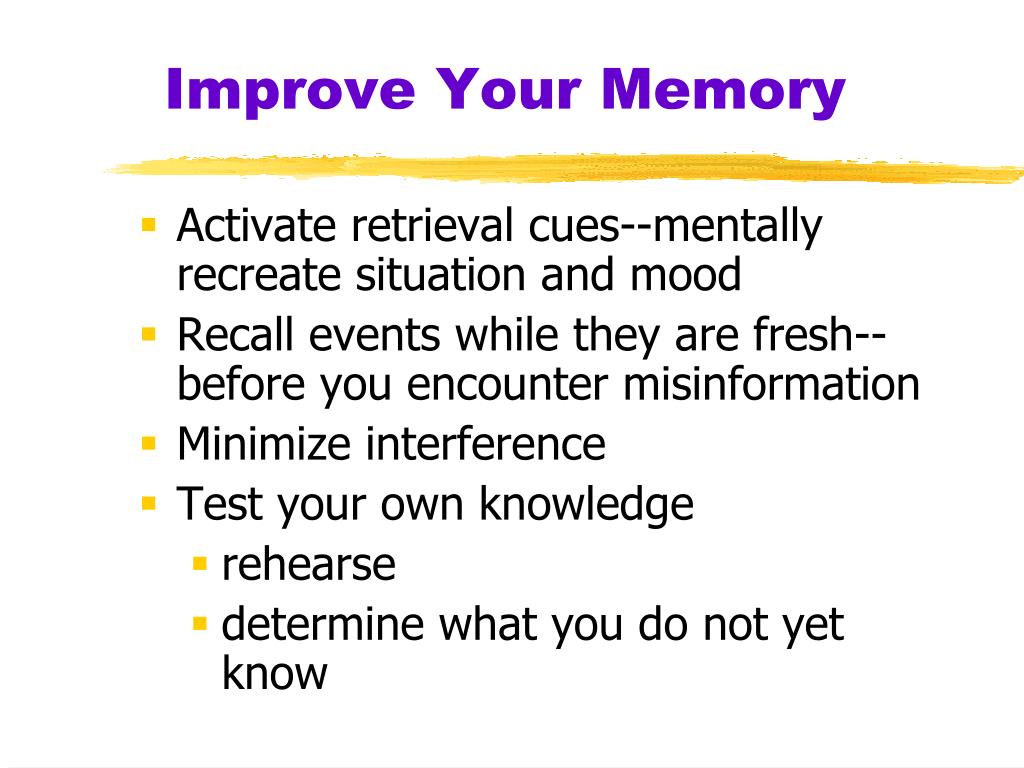 Improve Your Memory

- Activate retrieval cues--mentally recreate situation and mood
- Recall events while they are fresh--before you encounter misinformation
- Minimize interference
- Test your own knowledge
  - rehearse
  - determine what you do not yet know